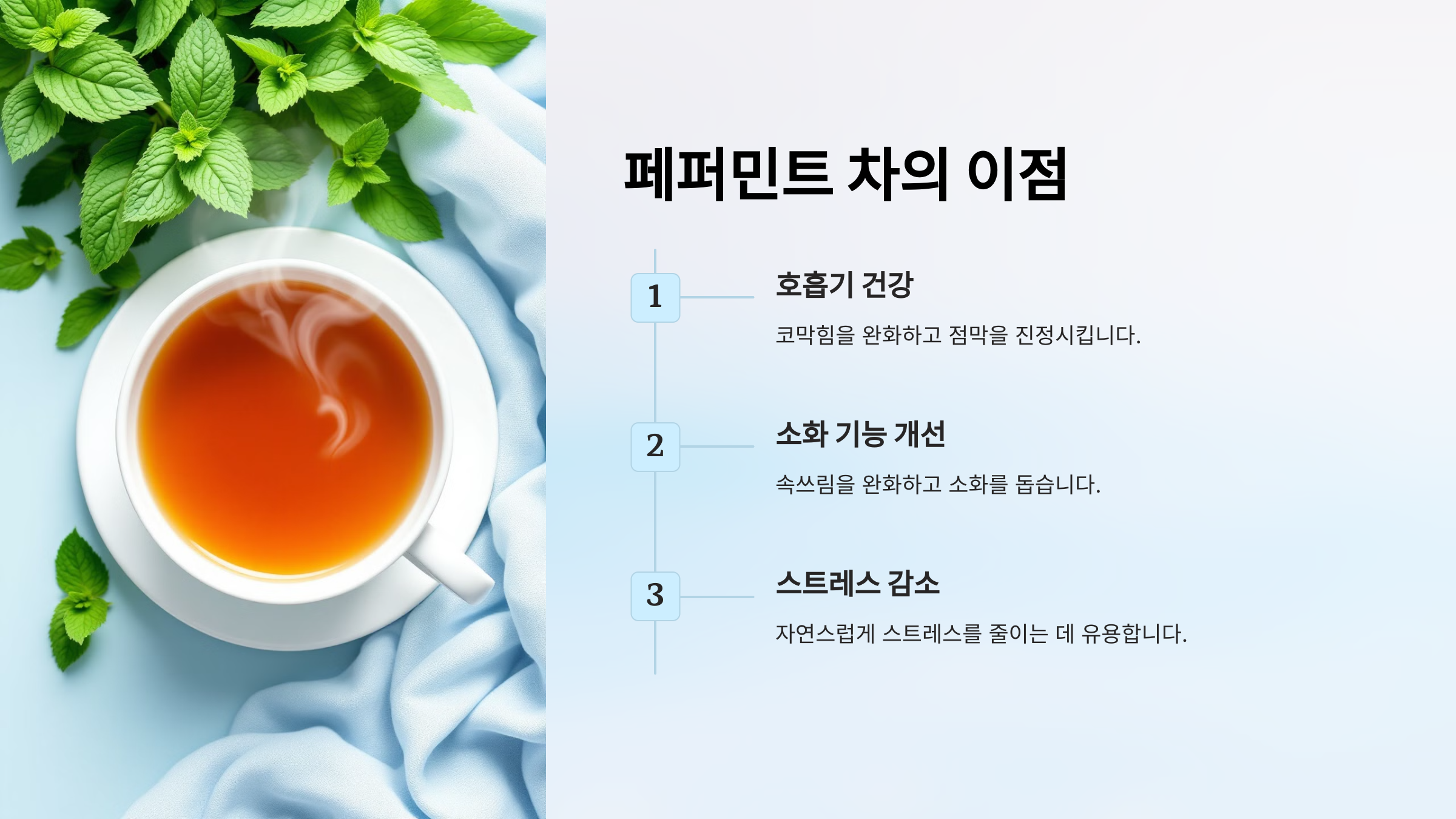 페퍼민트 차의 이점

1

호흡기 건강

코막힘을 완화하고 점막을 진정시킵니다.

2

소화 기능 개선

속쓰림을 완화하고 소화를 돕습니다.

3

스트레스 감소

자연스럽게 스트레스를 줄이는 데 유용합니다.